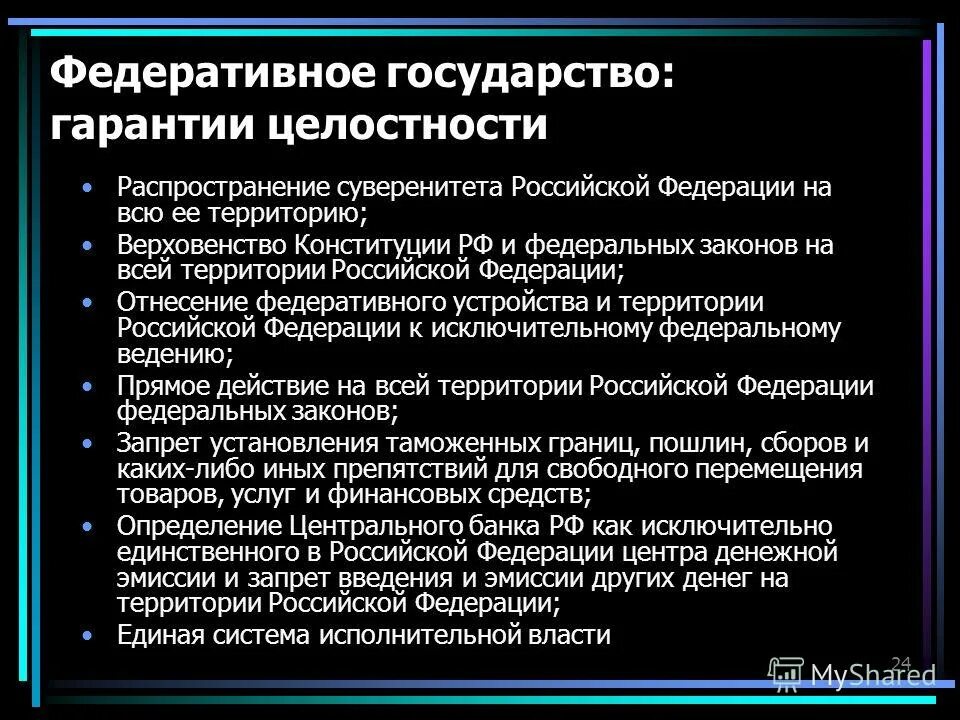 Федеративное государство: гарантии целостности

• Распространение суверенитета Российской Федерации на всю ее территорию;
• Верховенство Конституции РФ и федеральных законов на всей территории Российской Федерации;
• Отнесение федеративного устройства и территории Российской Федерации к исключительному федеральному ведению;
• Прямое действие на всей территории Российской Федерации федеральных законов;
• Запрет установления таможенных границ, пошлин, сборов и каких-либо иных препятствий для свободного перемещения товаров, услуг и финансовых средств;
• Определение Центрального банка РФ как исключительно единственного в Российской Федерации центра денежной эмиссии и запрет введения и эмиссии других денег на территории Российской Федерации;
• Единая система исполнительной власти

24

MyShared